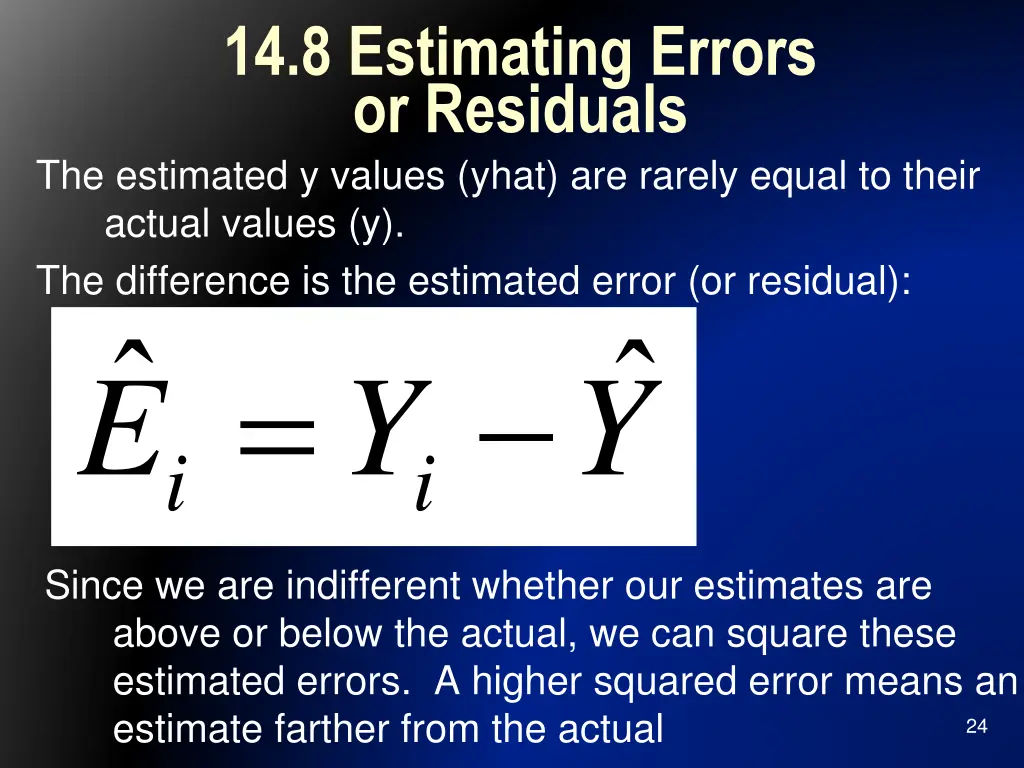 14.8 Estimating Errors or Residuals

The estimated y values (yhat) are rarely equal to their actual values (y).

The difference is the estimated error (or residual):

$\hat{E}_i = Y_i - \hat{Y}$

Since we are indifferent whether our estimates are above or below the actual, we can square these estimated errors. A higher squared error means an estimate farther from the actual

24